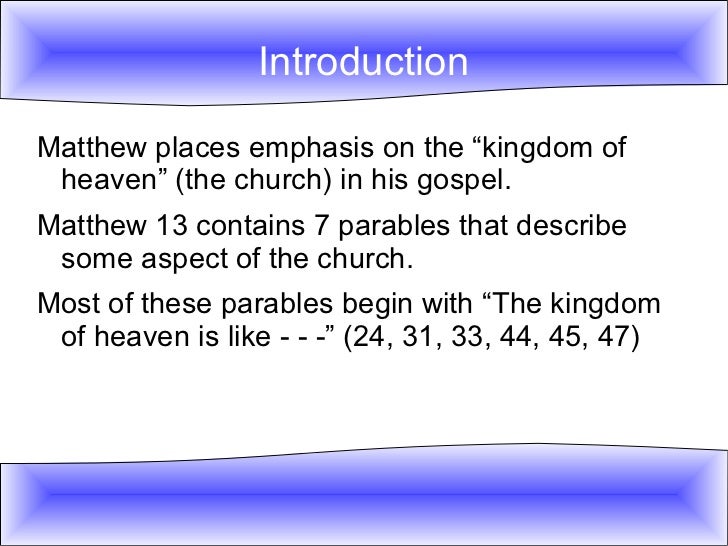 Introduction

Matthew places emphasis on the “kingdom of heaven” (the church) in his gospel.

Matthew 13 contains 7 parables that describe some aspect of the church.

Most of these parables begin with “The kingdom of heaven is like - - -” (24, 31, 33, 44, 45, 47)